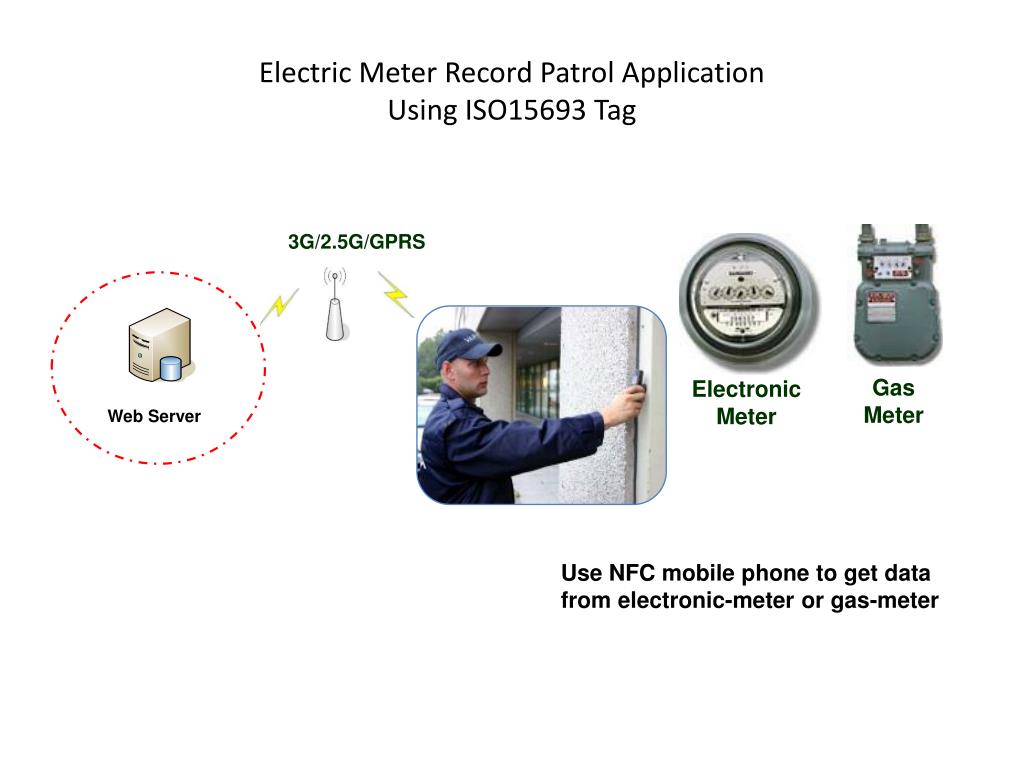 Electric Meter Record Patrol Application
Using ISO15693 Tag

3G/2.5G/GPRS

Web Server

Electronic Meter

Gas Meter

Use NFC mobile phone to get data from electronic-meter or gas-meter